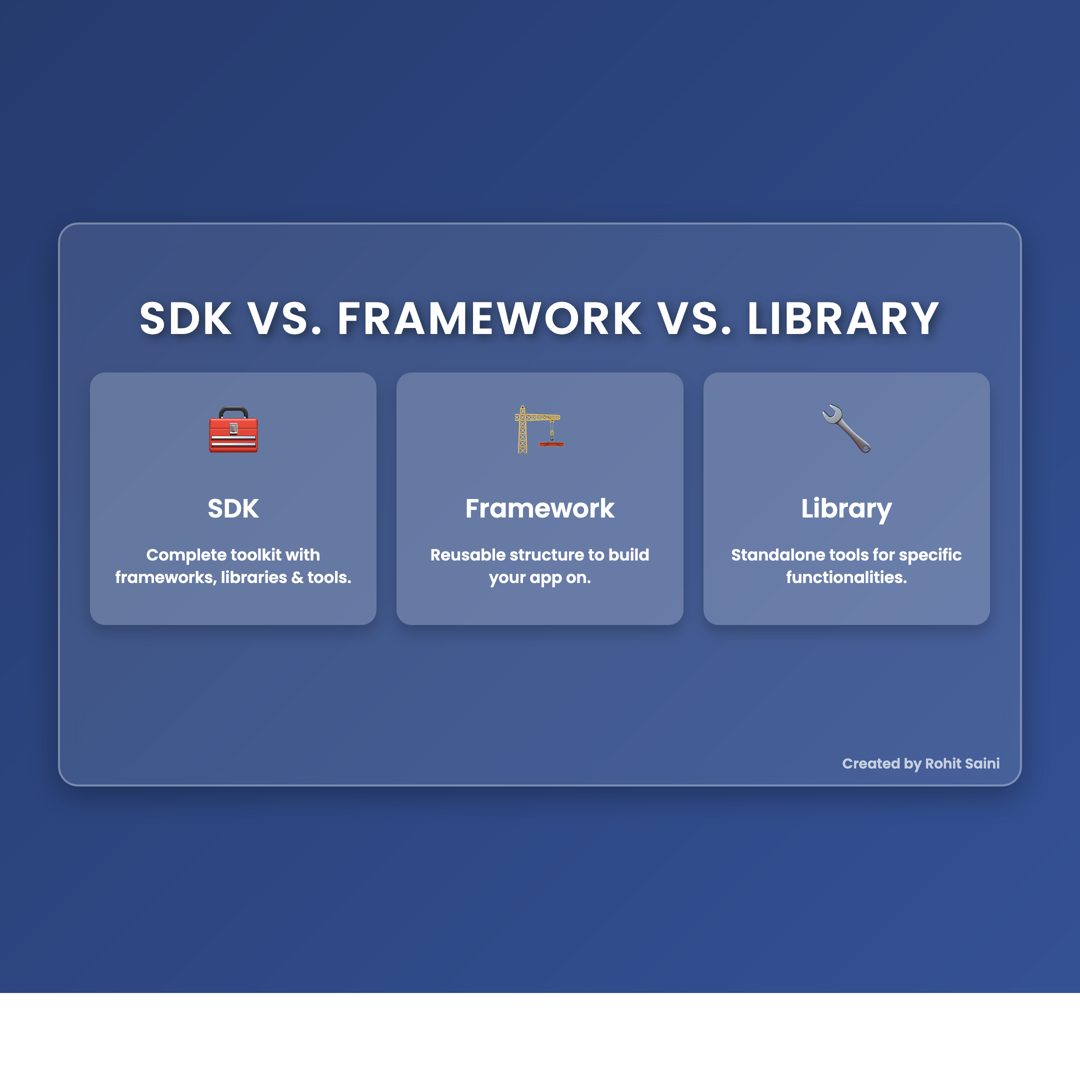 SDK VS. FRAMEWORK VS. LIBRARY

SDK

Complete toolkit with frameworks, libraries & tools.

Framework

Reusable structure to build your app on.

Library

Standalone tools for specific functionalities.

Created by Rohit Saini